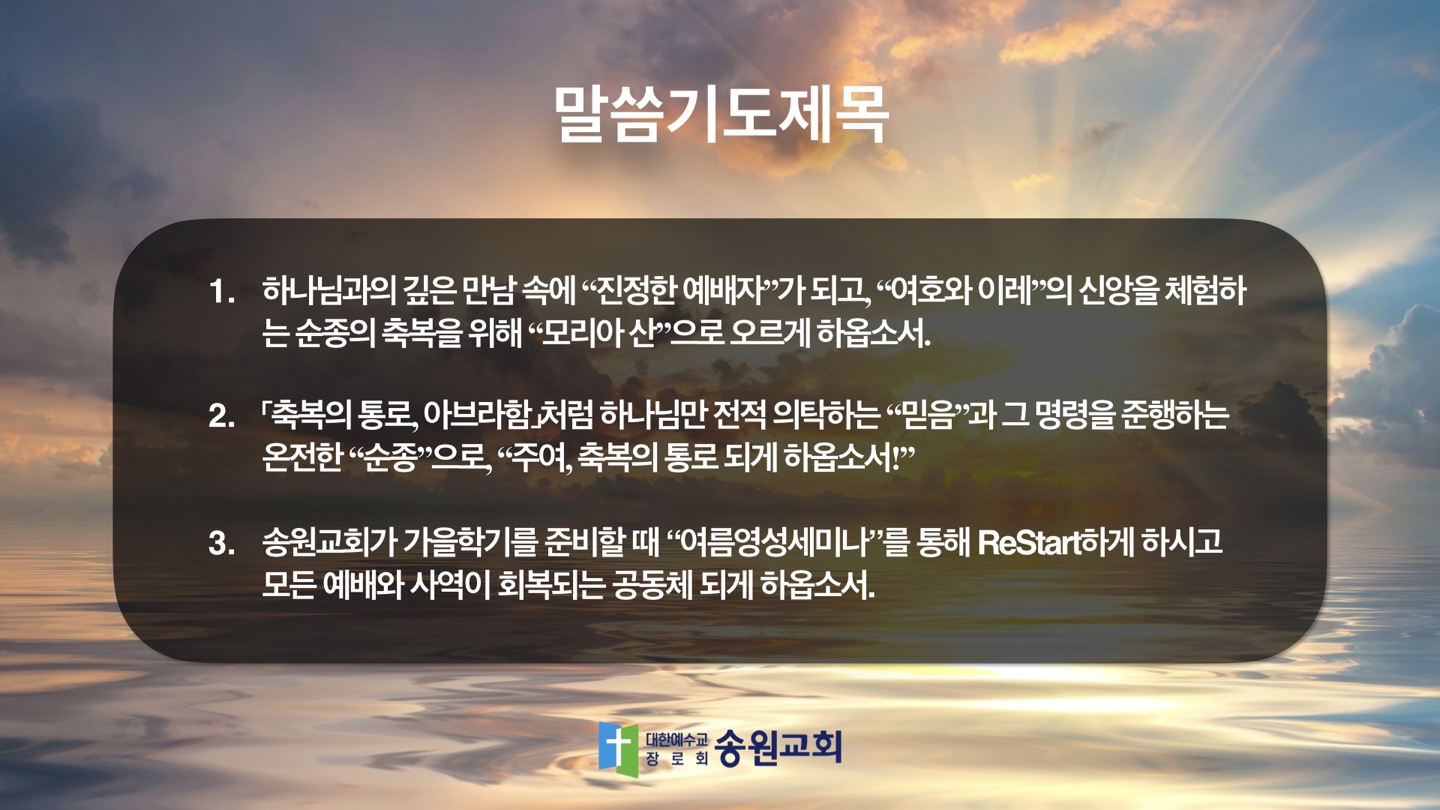 말씀기도제목

1. 하나님과의 깊은 만남 속에 “진정한 예배자”가 되고, “여호와 이레”의 신앙을 체험하는 순종의 축복을 위해 “모리아 산”으로 오르게 하옵소서.

2. 「축복의 통로, 아브라함」처럼 하나님만 전적 의탁하는 “믿음”과 그 명령을 준행하는 온전한 “순종”으로, “주여, 축복의 통로 되게 하옵소서!”

3. 송원교회가 가을학기를 준비할 때 “여름영성세미나”를 통해 ReStart하게 하시고 모든 예배와 사역이 회복되는 공동체 되게 하옵소서.

대한예수교 장로회 송원교회